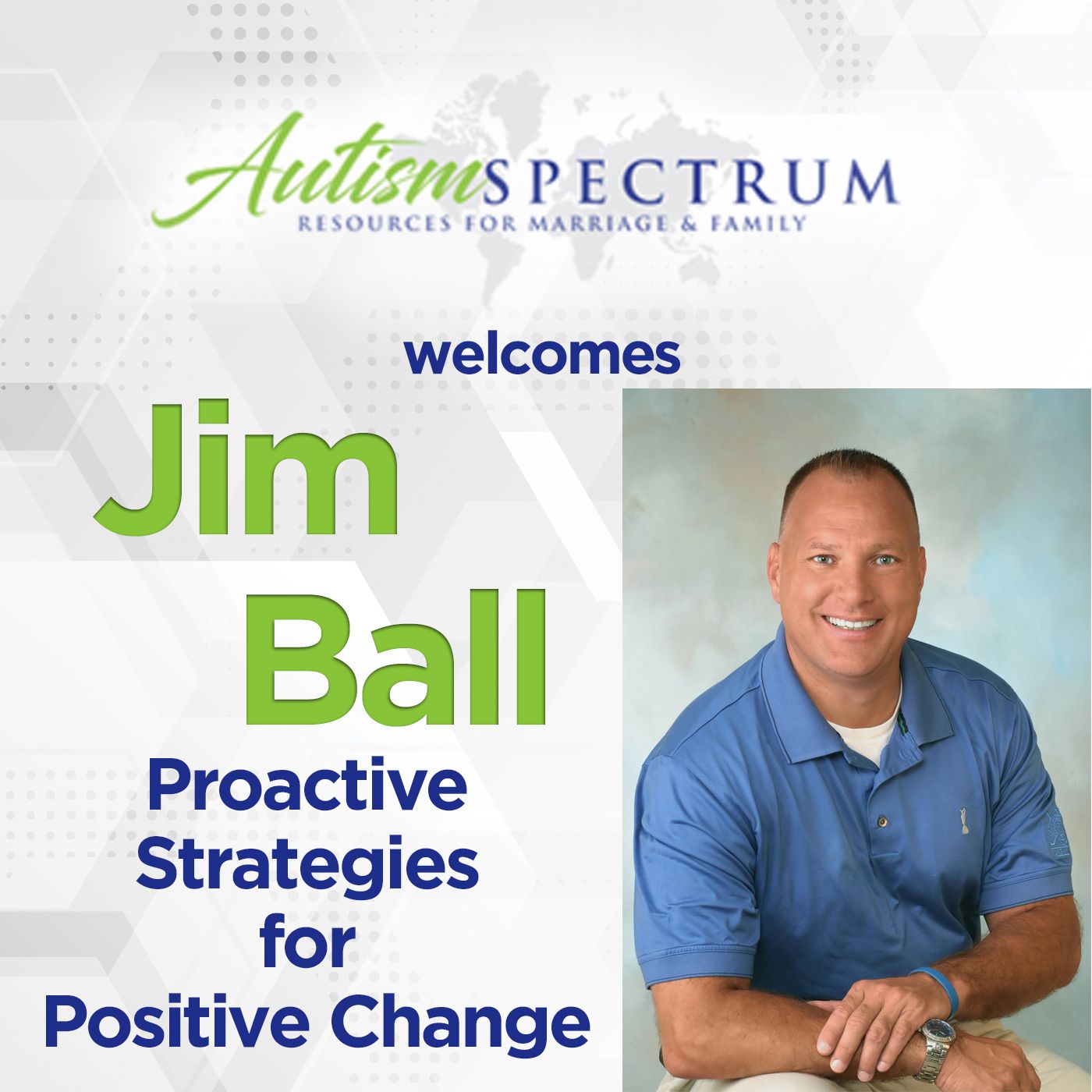 Autism SPECTRUM
RESOURCES FOR MARRIAGE & FAMILY

welcomes

Jim Ball

Proactive Strategies for Positive Change